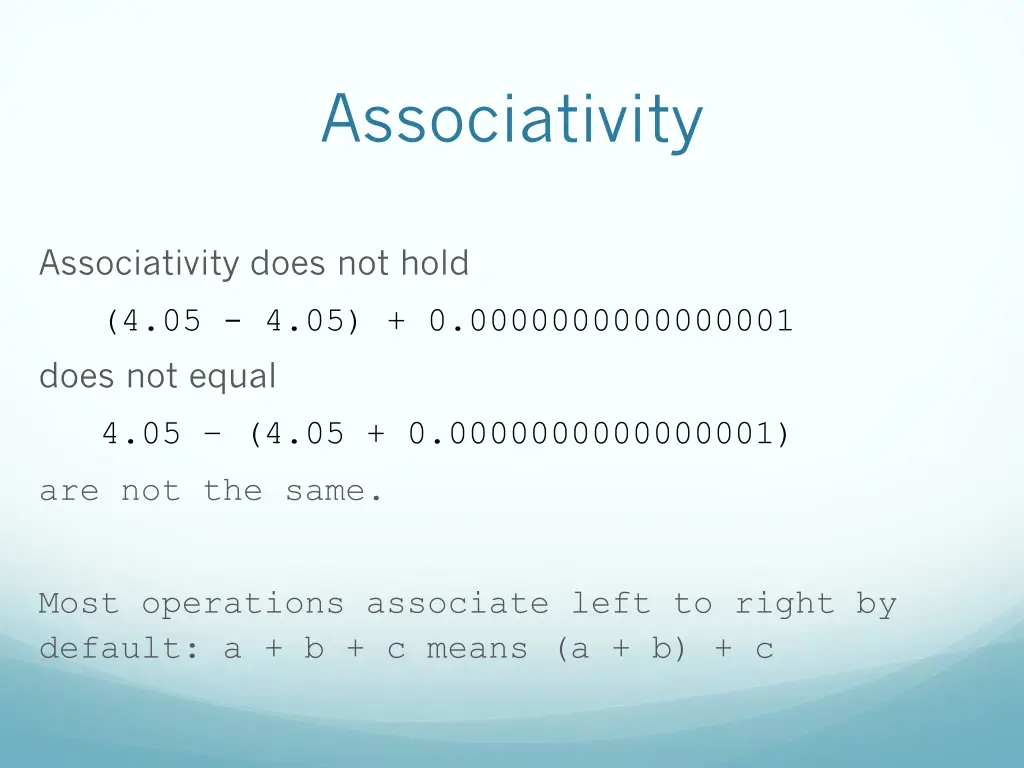 Associativity

Associativity does not hold

(4.05 - 4.05) + 0.0000000000000001

does not equal

4.05 – (4.05 + 0.0000000000000001)

are not the same.

Most operations associate left to right by default: a + b + c means (a + b) + c